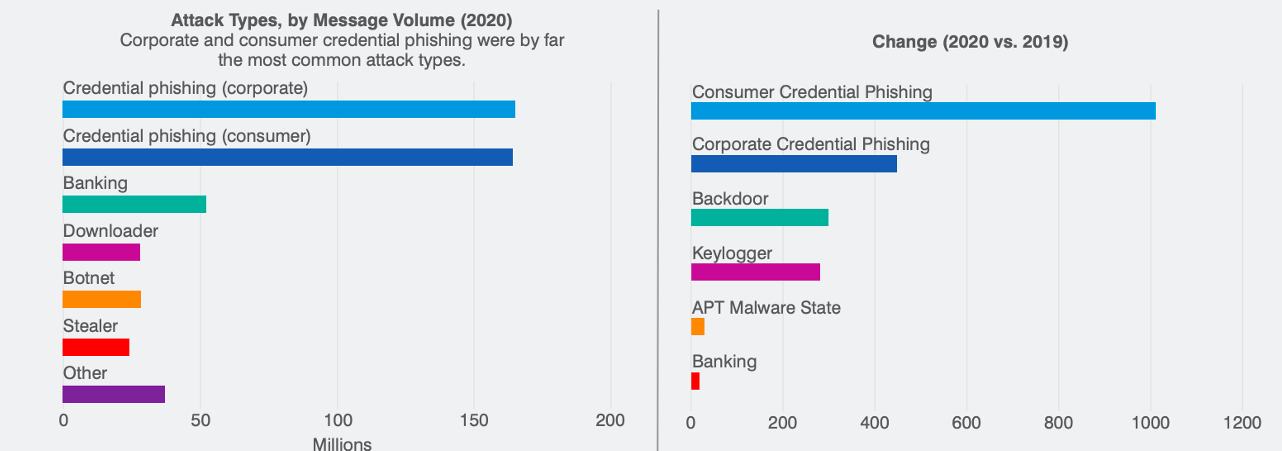 Attack Types, by Message Volume (2020)
Corporate and consumer credential phishing were by far the most common attack types.

Credential phishing (corporate)
Credential phishing (consumer)
Banking
Downloader
Botnet
Stealer
Other

0 50 100 150 200
Millions

Change (2020 vs. 2019)

Consumer Credential Phishing
Corporate Credential Phishing
Backdoor
Keylogger
APT Malware State
Banking

0 200 400 600 800 1000 1200